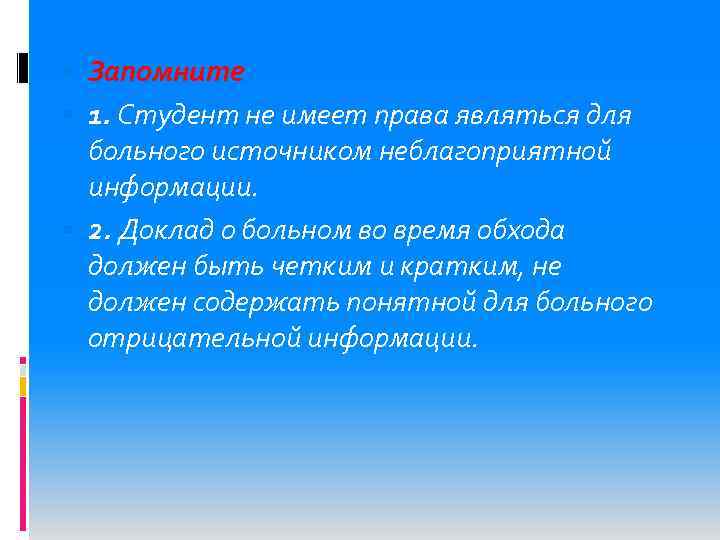 Запомните

1. Студент не имеет права являться для больного источником неблагоприятной информации.

2. Доклад о больном во время обхода должен быть четким и кратким, не должен содержать понятной для больного отрицательной информации.